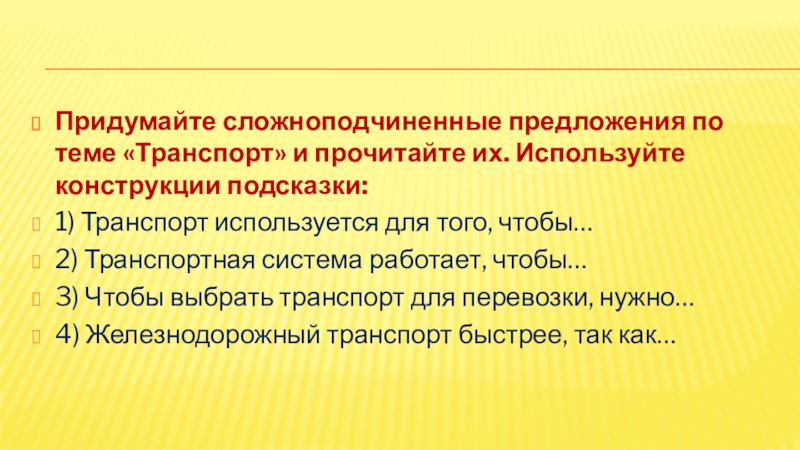 Придумайте сложноподчиненные предложения по теме «Транспорт» и прочитайте их. Используйте конструкции подсказки:

1) Транспорт используется для того, чтобы…

2) Транспортная система работает, чтобы…

3) Чтобы выбрать транспорт для перевозки, нужно…

4) Железнодорожный транспорт быстрее, так как…